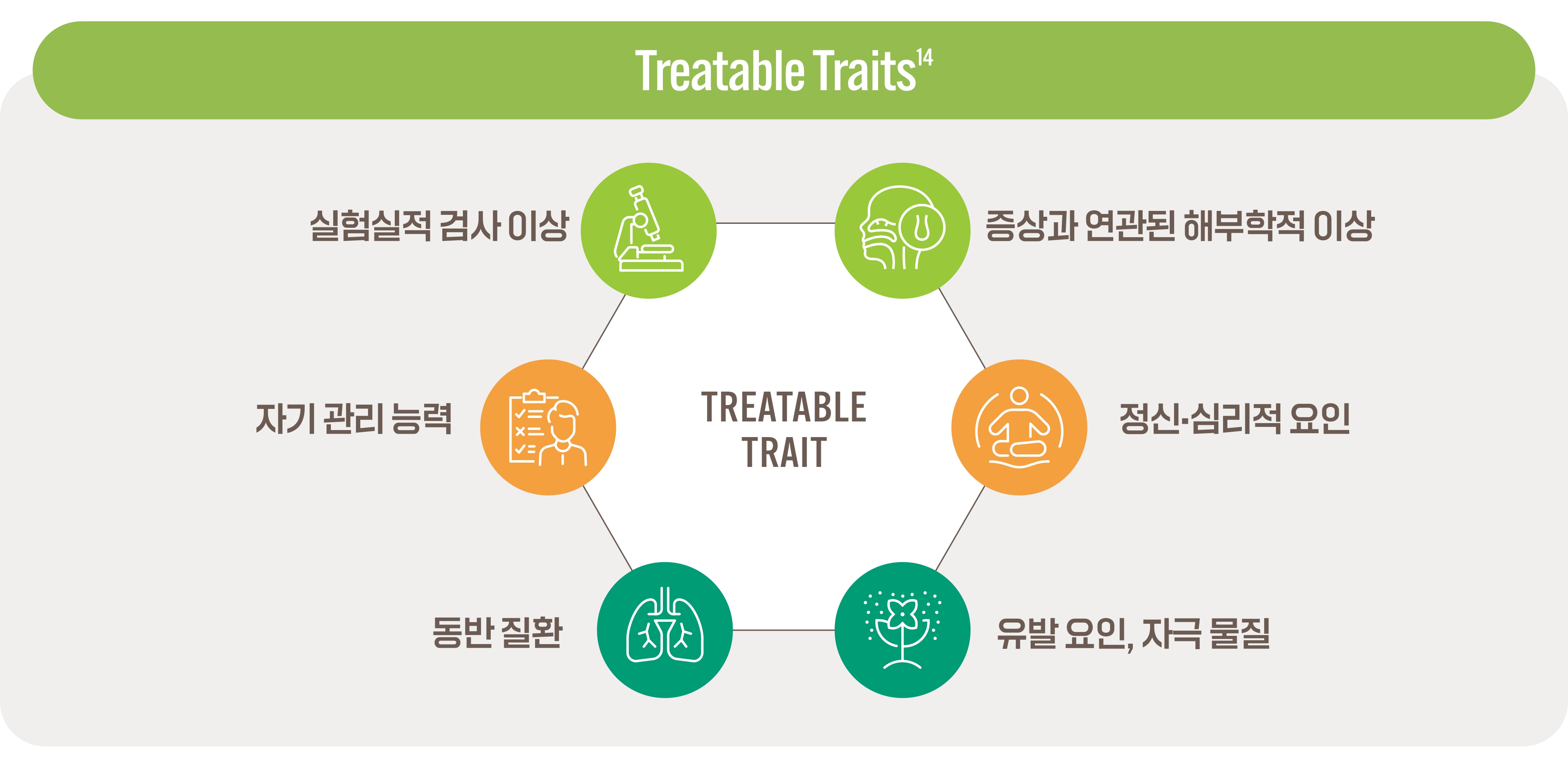 Treatable Traits$^{14}$

실험실적 검사 이상

증상과 연관된 해부학적 이상

자기 관리 능력

TREATABLE TRAIT

정신·심리적 요인

동반 질환

유발 요인, 자극 물질